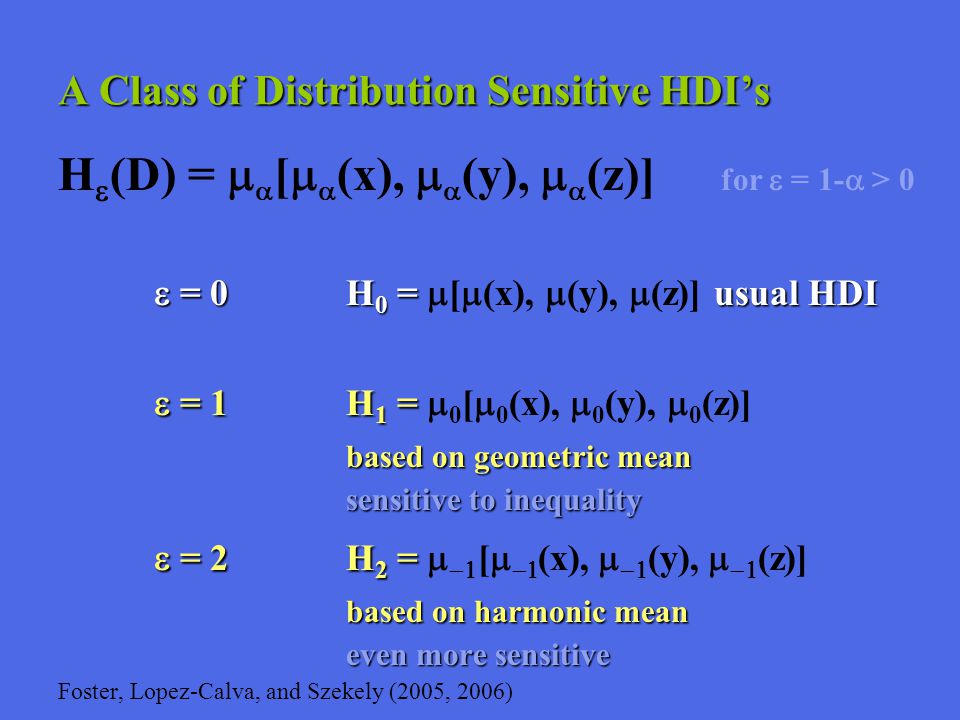 A Class of Distribution Sensitive HDI's

$H_\varepsilon(D) = \mu_\alpha[\mu_\alpha(x), \mu_\alpha(y), \mu_\alpha(z)]$ for $\varepsilon = 1-\alpha > 0$

$\varepsilon = 0$ $H_0 = \mu[\mu(x), \mu(y), \mu(z)]$ usual HDI

$\varepsilon = 1$ $H_1 = \mu_0[\mu_0(x), \mu_0(y), \mu_0(z)]$

based on geometric mean

sensitive to inequality

$\varepsilon = 2$ $H_2 = \mu_{-1}[\mu_{-1}(x), \mu_{-1}(y), \mu_{-1}(z)]$

based on harmonic mean

even more sensitive

Foster, Lopez-Calva, and Szekely (2005, 2006)